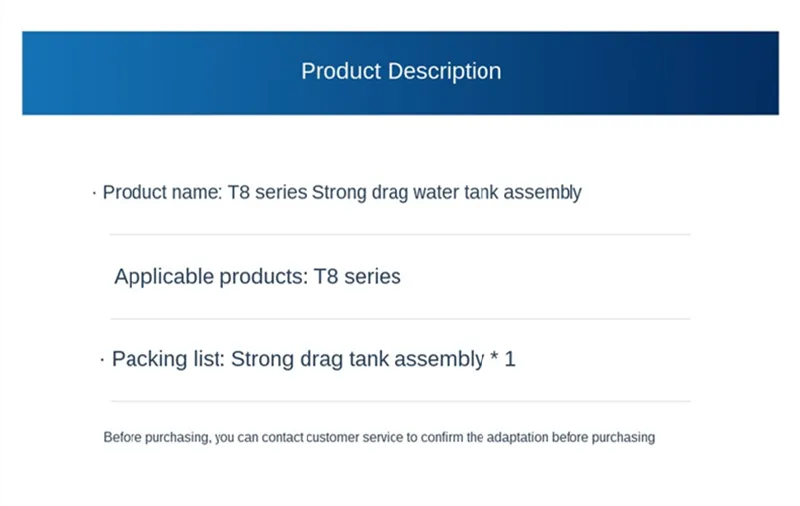 Product Description

· Product name: T8 series Strong drag water tank assembly

Applicable products: T8 series

· Packing list: Strong drag tank assembly * 1

Before purchasing, you can contact customer service to confirm the adaptation before purchasing